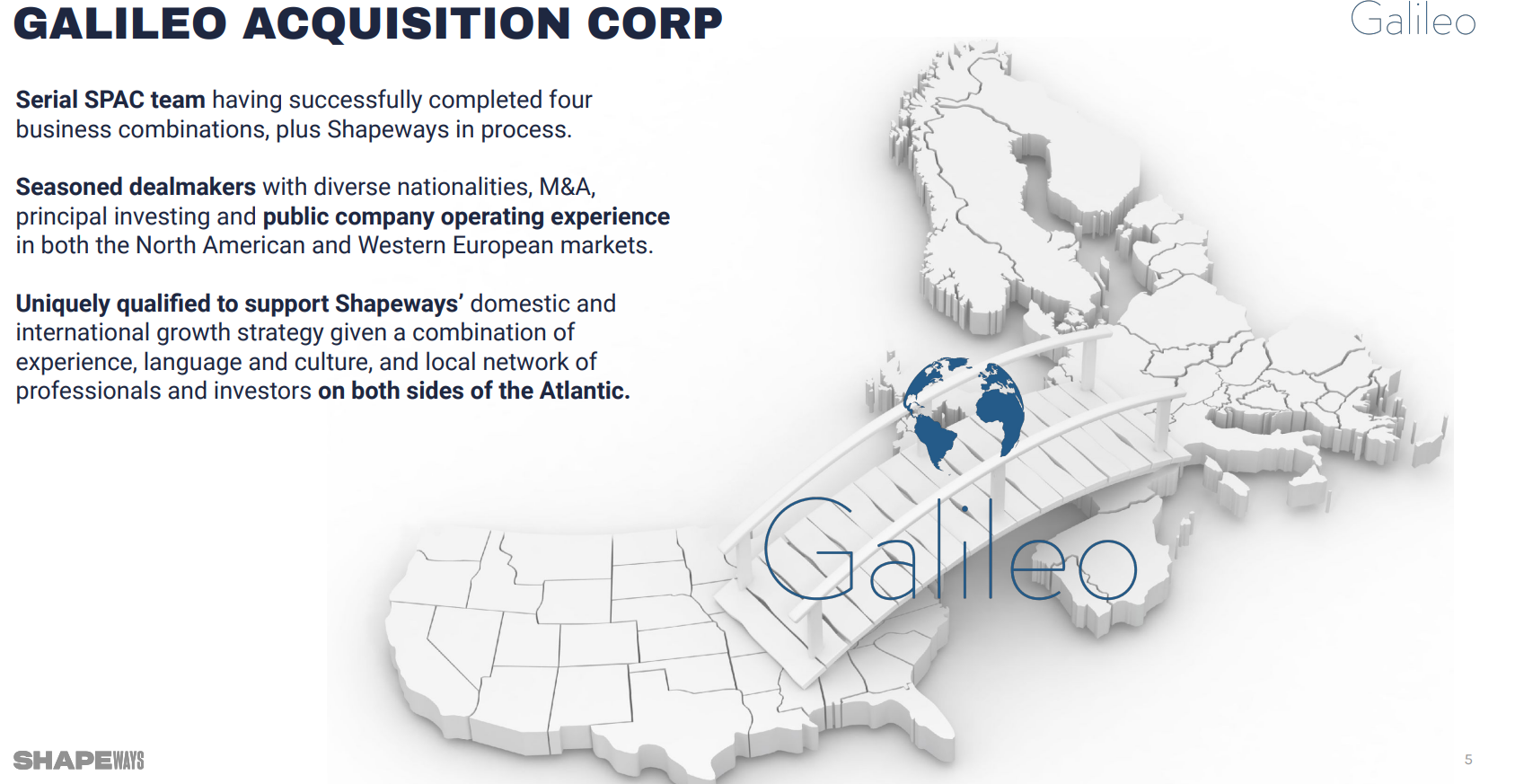 GALILEO ACQUISITION CORP

Galileo

Serial SPAC team having successfully completed four business combinations, plus Shapeways in process.

Seasoned dealmakers with diverse nationalities, M&A, principal investing and public company operating experience in both the North American and Western European markets.

Uniquely qualified to support Shapeways' domestic and international growth strategy given a combination of experience, language and culture, and local network of professionals and investors on both sides of the Atlantic.

Galileo

SHAPEWAYS

5